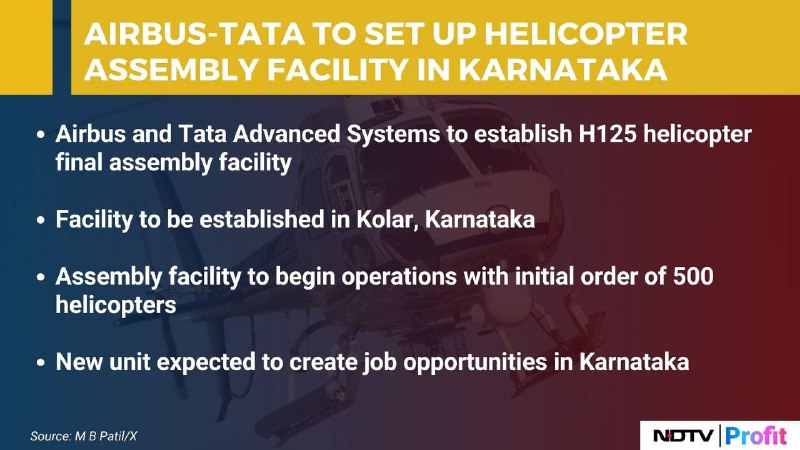 AIRBUS-TATA TO SET UP HELICOPTER ASSEMBLY FACILITY IN KARNATAKA

• Airbus and Tata Advanced Systems to establish H125 helicopter final assembly facility

• Facility to be established in Kolar, Karnataka

• Assembly facility to begin operations with initial order of 500 helicopters

• New unit expected to create job opportunities in Karnataka

Source: M B Patil/X

NDTV | Profit